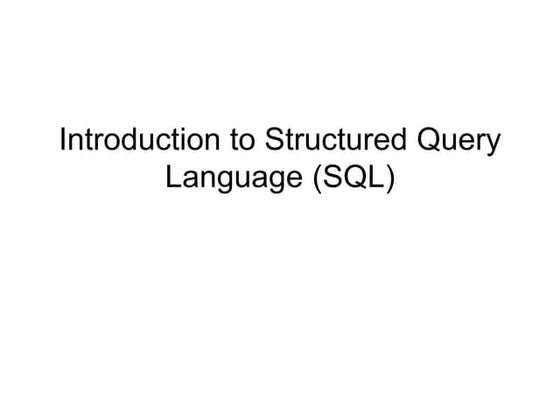 Introduction to Structured Query Language (SQL)